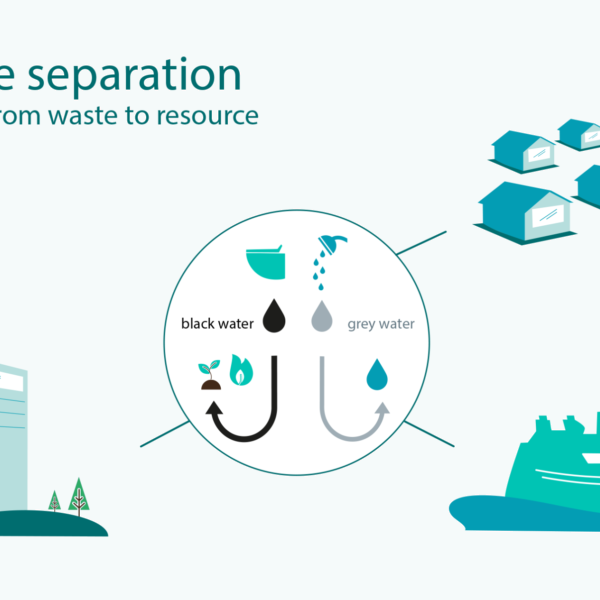 e separation
rom waste to resource

black water
grey water